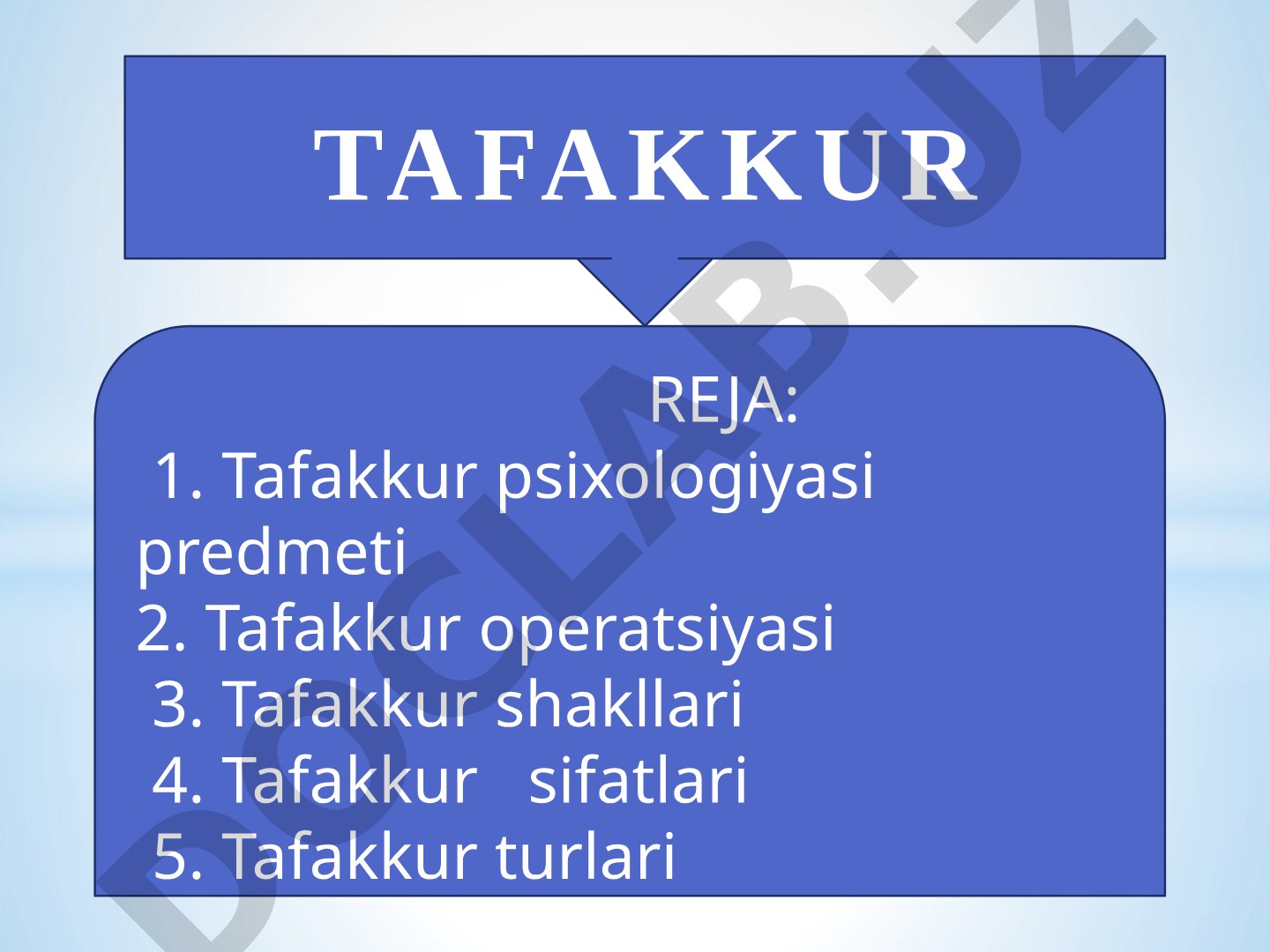 TAFAKKUR

REJA:
1. Tafakkur psixologiyasi predmeti
2. Tafakkur operatsiyasi
3. Tafakkur shakllari
4. Tafakkur sifatlari
5. Tafakkur turlari

DOCLAB.UZ